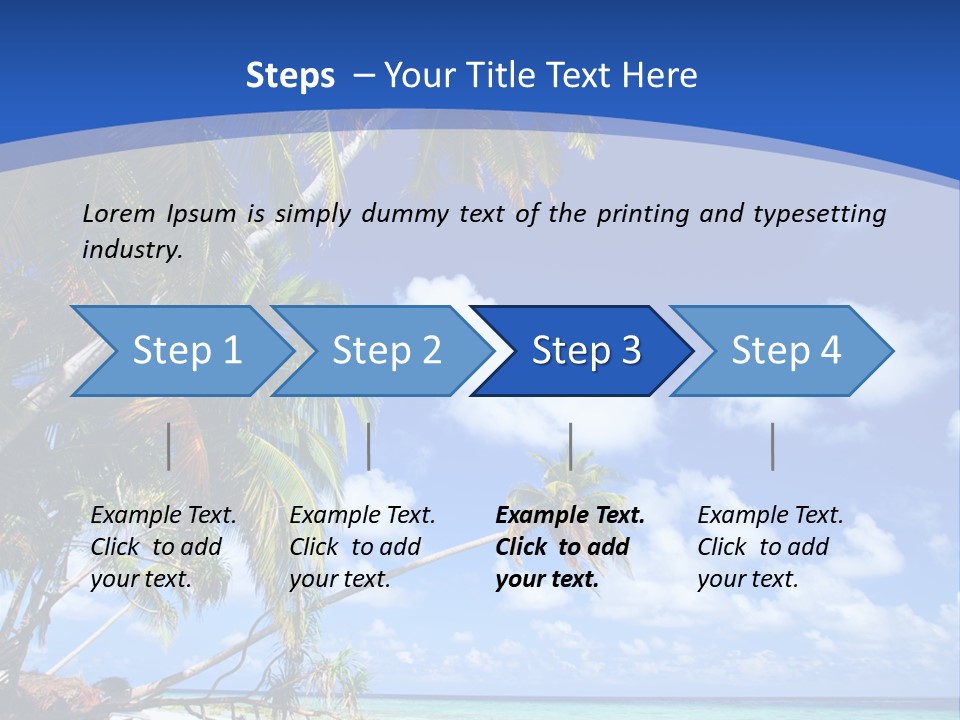 Steps – Your Title Text Here

Lorem Ipsum is simply dummy text of the printing and typesetting industry.

Step 1

Step 2

Step 3

Step 4

Example Text. Click to add your text.

Example Text. Click to add your text.

Example Text. Click to add your text.

Example Text. Click to add your text.